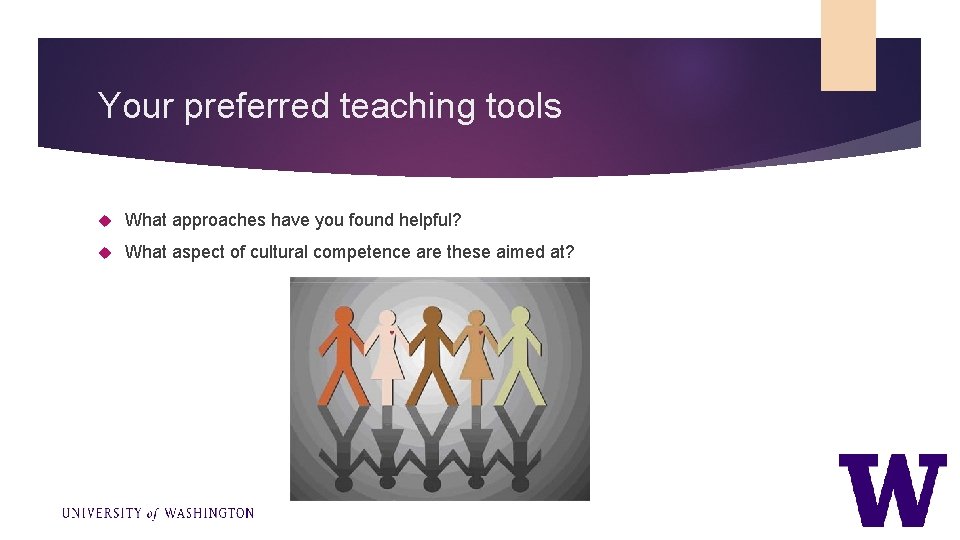 Your preferred teaching tools

What approaches have you found helpful?

What aspect of cultural competence are these aimed at?

UNIVERSITY of WASHINGTON

W